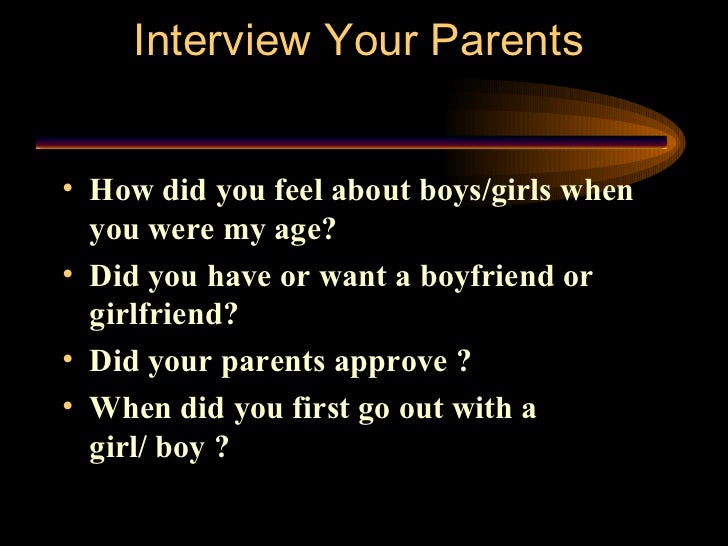 Interview Your Parents

• How did you feel about boys/girls when you were my age?
• Did you have or want a boyfriend or girlfriend?
• Did your parents approve ?
• When did you first go out with a girl/ boy ?